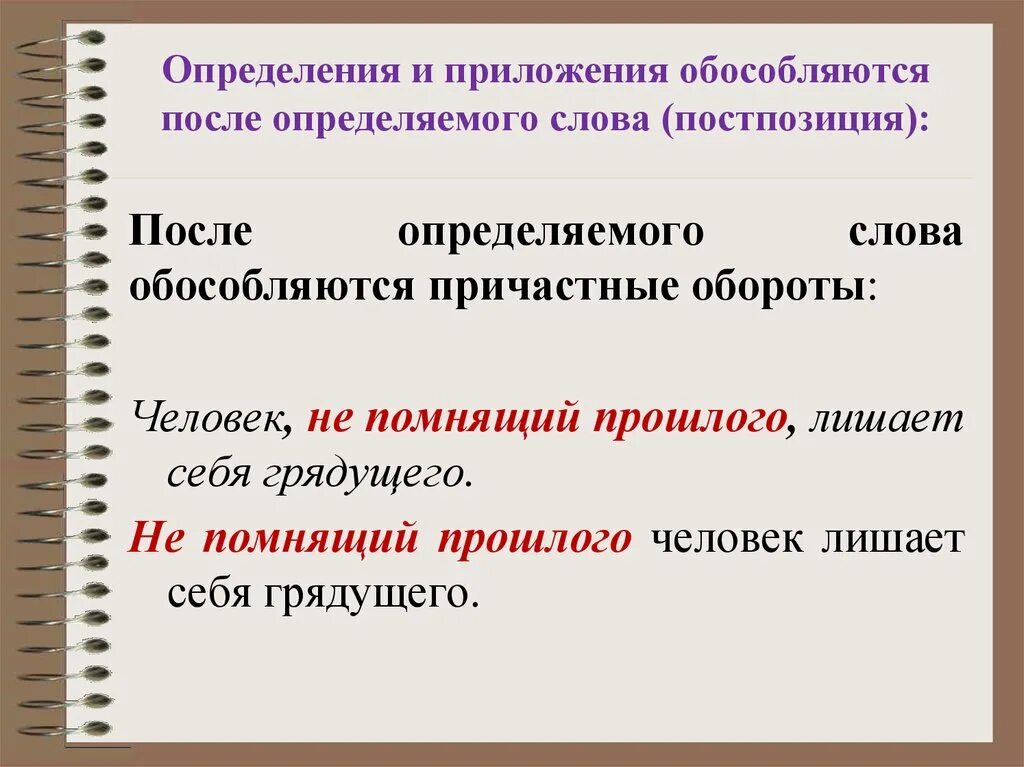 Определения и приложения обособляются после определяемого слова (постпозиция):

После определяемого слова обособляются причастные обороты:

Человек, не помнящий прошлого, лишает себя грядущего.

Не помнящий прошлого человек лишает себя грядущего.